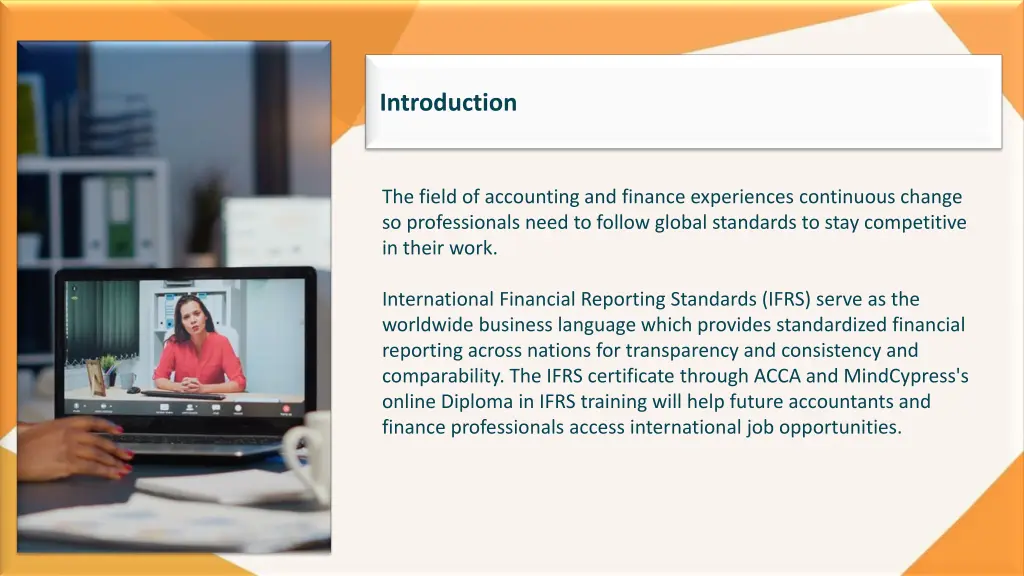 Introduction

The field of accounting and finance experiences continuous change so professionals need to follow global standards to stay competitive in their work.

International Financial Reporting Standards (IFRS) serve as the worldwide business language which provides standardized financial reporting across nations for transparency and consistency and comparability. The IFRS certificate through ACCA and MindCypress's online Diploma in IFRS training will help future accountants and finance professionals access international job opportunities.